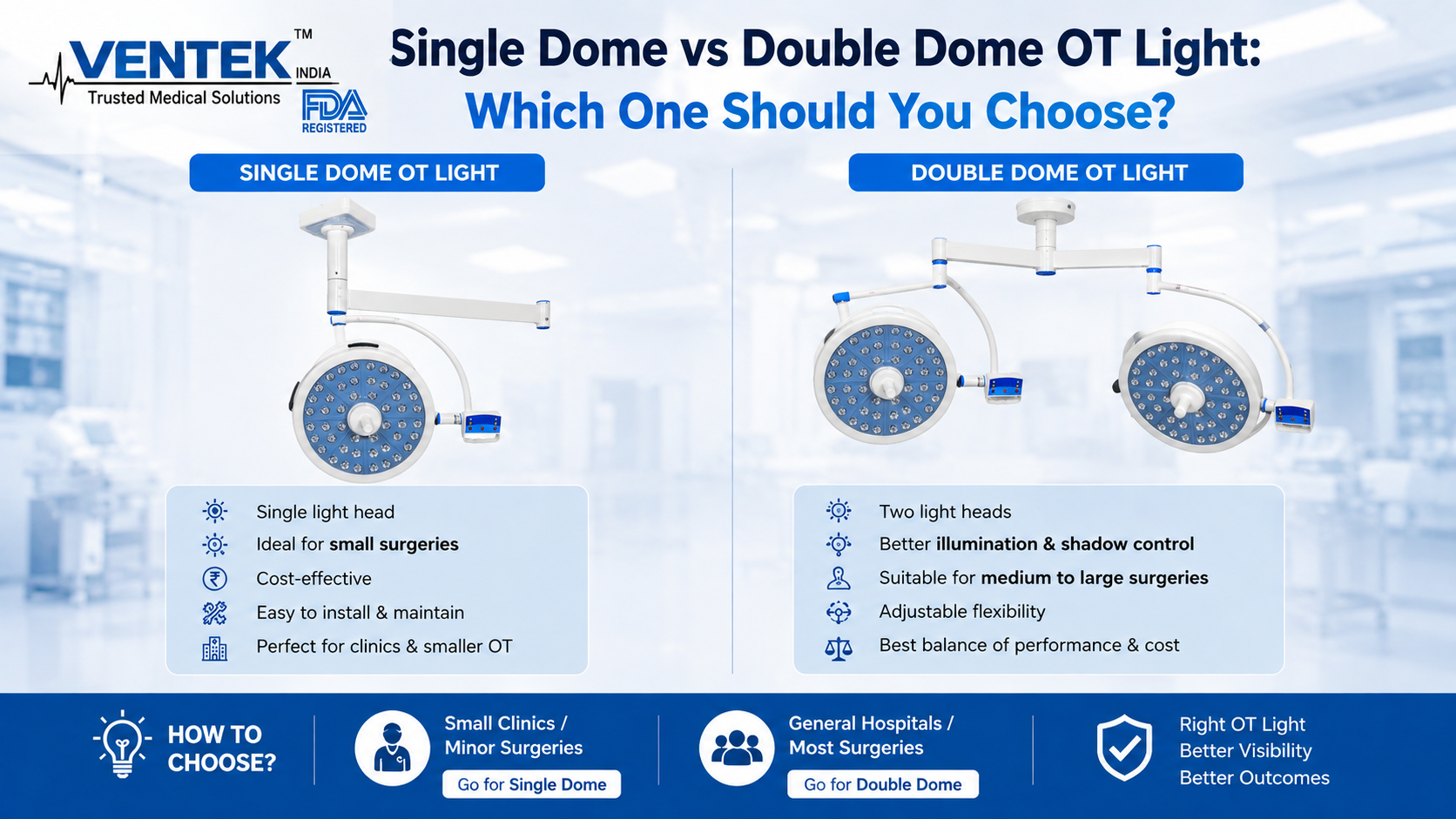 VENTEK™ INDIA
Trusted Medical Solutions
FDA REGISTERED

Single Dome vs Double Dome OT Light:
Which One Should You Choose?

SINGLE DOME OT LIGHT

Single light head
Ideal for small surgeries
Cost-effective
Easy to install & maintain
Perfect for clinics & smaller OT

DOUBLE DOME OT LIGHT

Two light heads
Better illumination & shadow control
Suitable for medium to large surgeries
Adjustable flexibility
Best balance of performance & cost

HOW TO CHOOSE?

Small Clinics / Minor Surgeries
Go for Single Dome

General Hospitals / Most Surgeries
Go for Double Dome

Right OT Light
Better Visibility
Better Outcomes